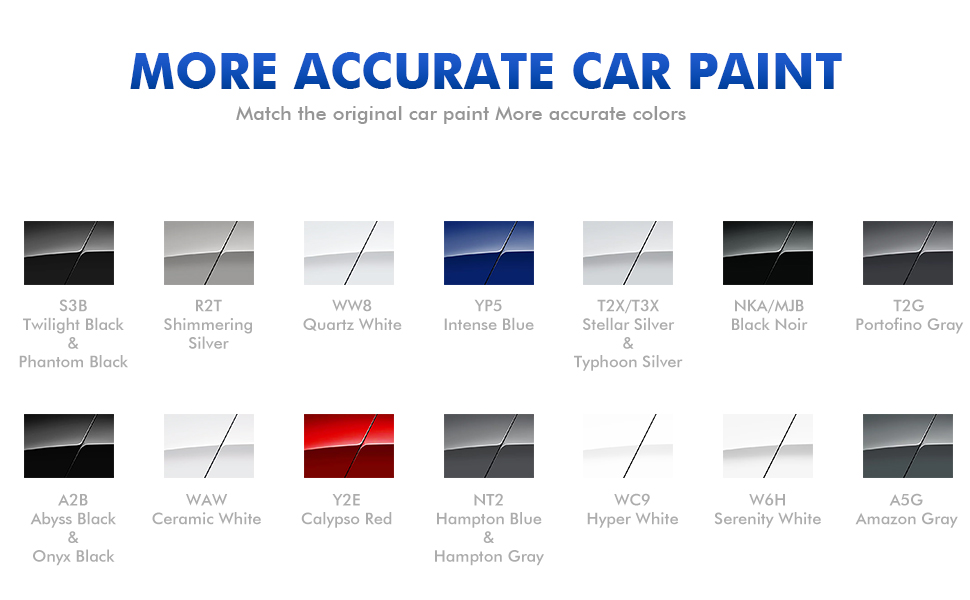 MORE ACCURATE CAR PAINT

Match the original car paint More accurate colors

S3B
Twilight Black
&
Phantom Black

R2T
Shimmering
Silver

WW8
Quartz White

YP5
Intense Blue

T2X/T3X
Stellar Silver
&
Typhoon Silver

NKA/MJB
Black Noir

T2G
Portofino Gray

A2B
Abyss Black
&
Onyx Black

WAW
Ceramic White

Y2E
Calypso Red

NT2
Hampton Blue
&
Hampton Gray

WC9
Hyper White

W6H
Serenity White

A5G
Amazon Gray